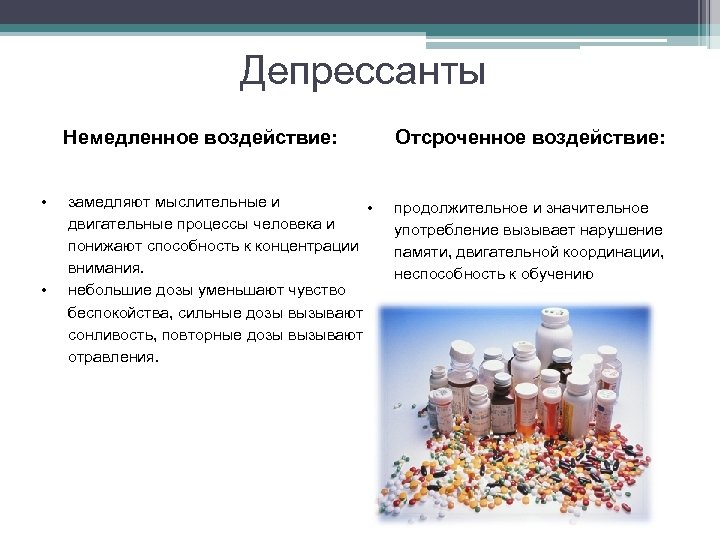 Депрессанты

Немедленное воздействие:

• замедляют мыслительные и двигательные процессы человека и понижают способность к концентрации внимания.
• небольшие дозы уменьшают чувство беспокойства, сильные дозы вызывают сонливость, повторные дозы вызывают отравления.

Отсроченное воздействие:

• продолжительное и значительное употребление вызывает нарушение памяти, двигательной координации, неспособность к обучению